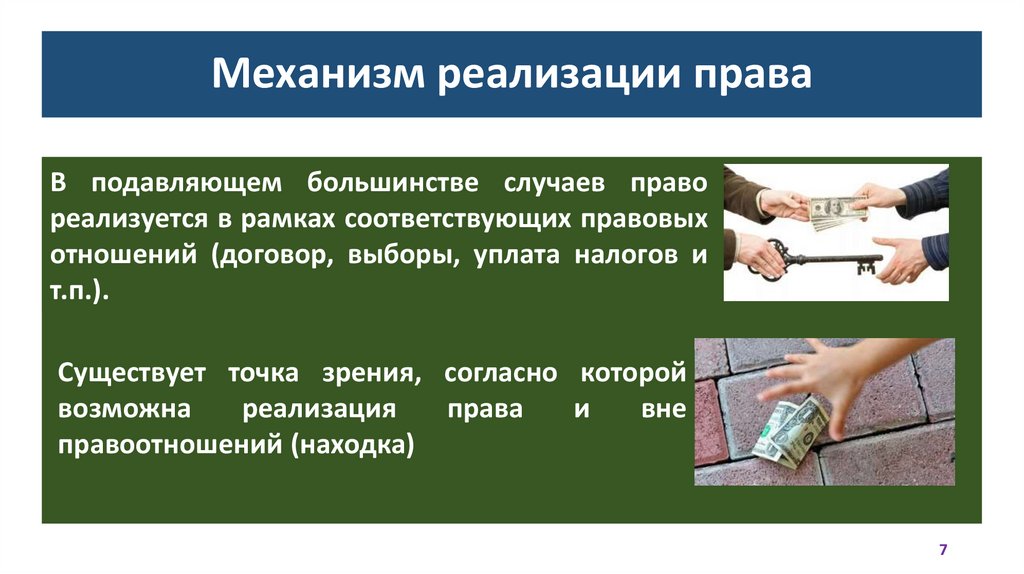 Механизм реализации права

В подавляющем большинстве случаев право реализуется в рамках соответствующих правовых отношений (договор, выборы, уплата налогов и т.п.).

Существует точка зрения, согласно которой возможна реализация права и вне правоотношений (находка)

7